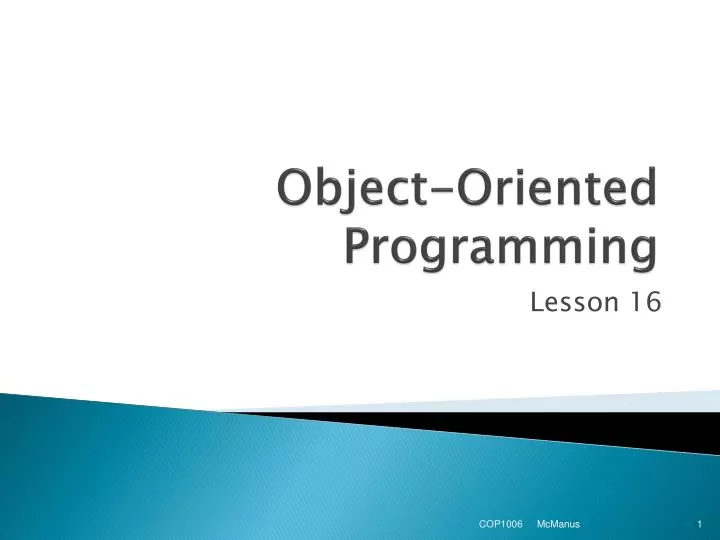 Object-Oriented Programming

Lesson 16

COP1006 McManus 1